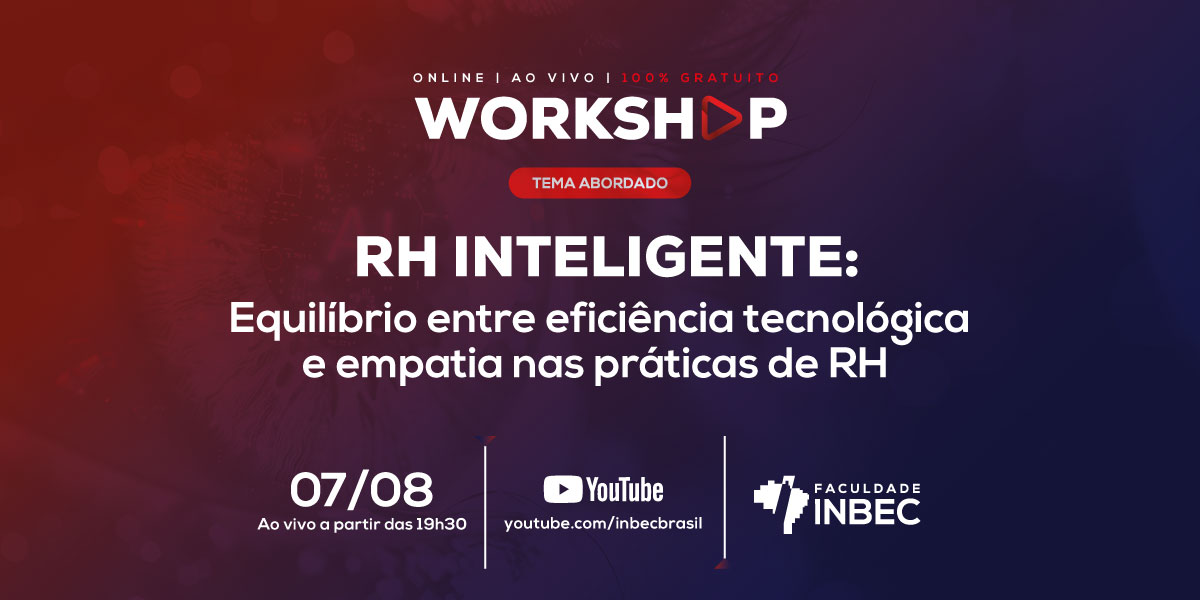 ONLINE | AO VIVO | 100% GRATUITO

WORKSHOP

TEMA ABORDADO

RH INTELIGENTE:
Equilíbrio entre eficiência tecnológica e empatia nas práticas de RH

07/08
Ao vivo a partir das 19h30

YouTube
youtube.com/inbecbrasil

FACULDADE
INBEC